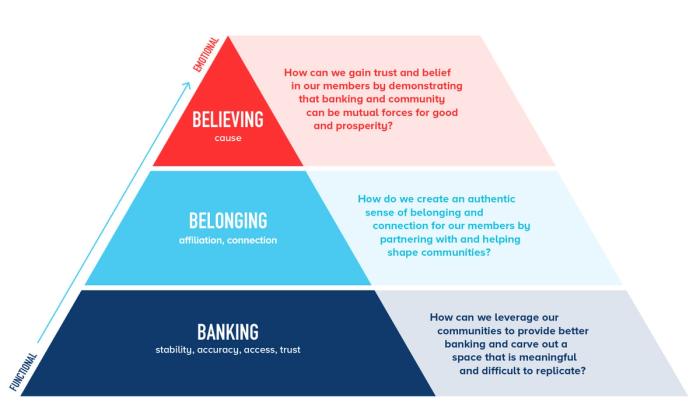 EMOTIONAL

BELIEVING
cause

How can we gain trust and belief in our members by demonstrating that banking and community can be mutual forces for good and prosperity?

BELONGING
affiliation, connection

How do we create an authentic sense of belonging and connection for our members by partnering with and helping shape communities?

BANKING
stability, accuracy, access, trust

How can we leverage our communities to provide better banking and carve out a space that is meaningful and difficult to replicate?

FUNCTIONAL